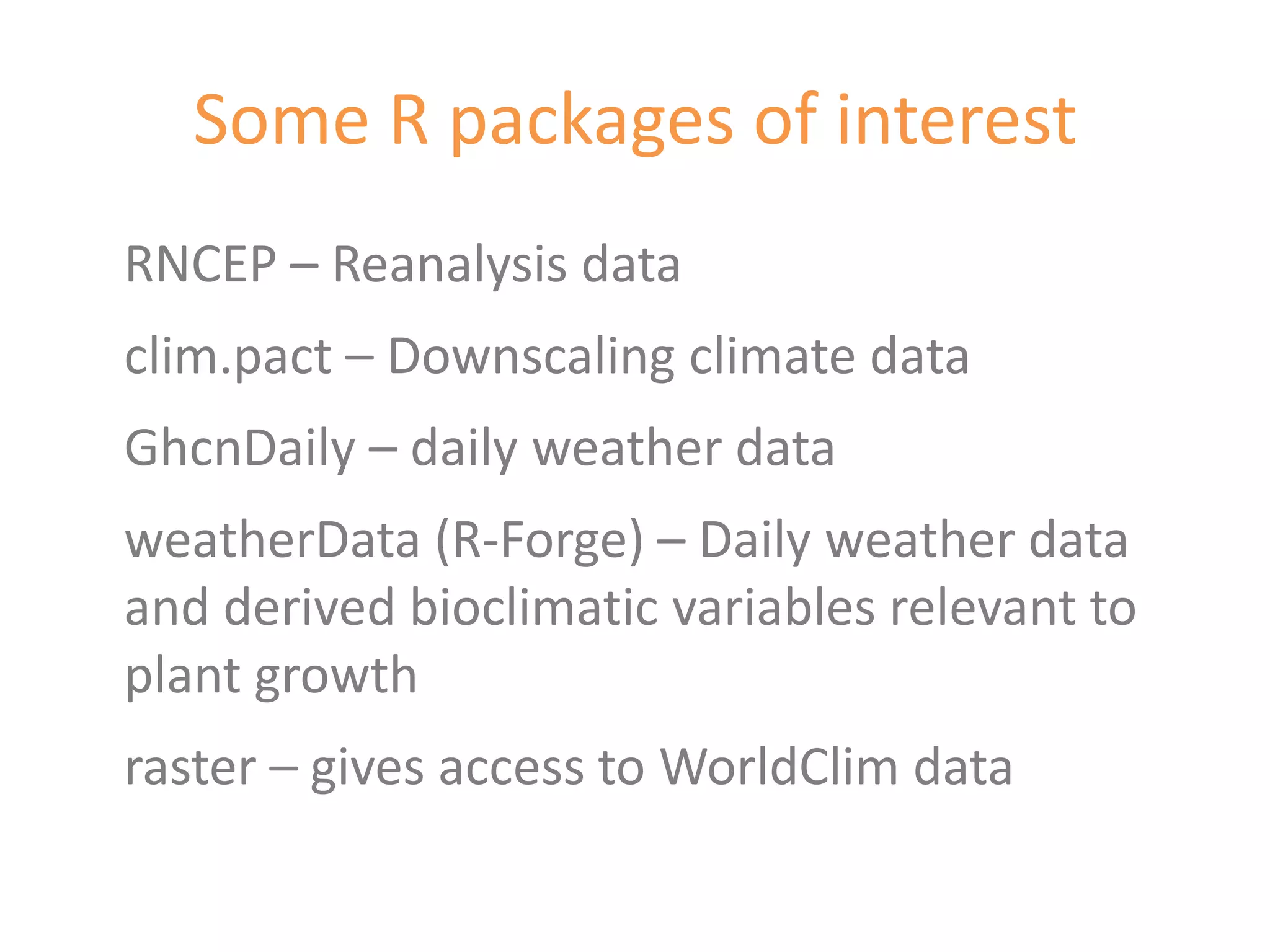 Some R packages of interest

RNCEP – Reanalysis data

clim.pact – Downscaling climate data

GhcnDaily – daily weather data

weatherData (R-Forge) – Daily weather data and derived bioclimatic variables relevant to plant growth

raster – gives access to WorldClim data